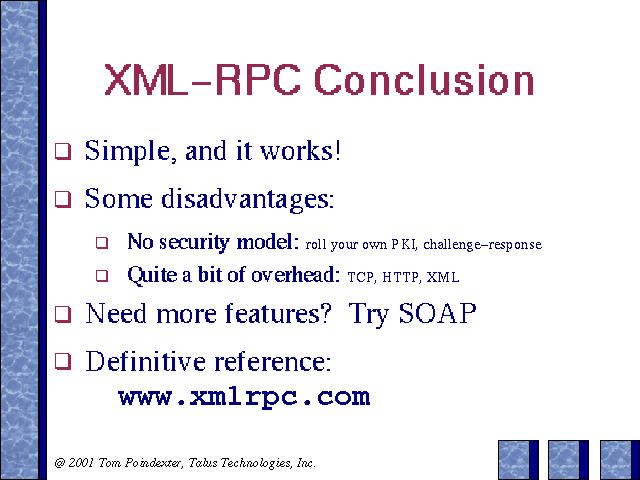 XML–RPC Conclusion

❑ Simple, and it works!

❑ Some disadvantages:

❑ No security model: roll your own PKI, challenge–response

❑ Quite a bit of overhead: TCP, HTTP, XML

❑ Need more features? Try SOAP

❑ Definitive reference:
www.xmlrpc.com

@ 2001 Tom Poindexter, Talus Technologies, Inc.